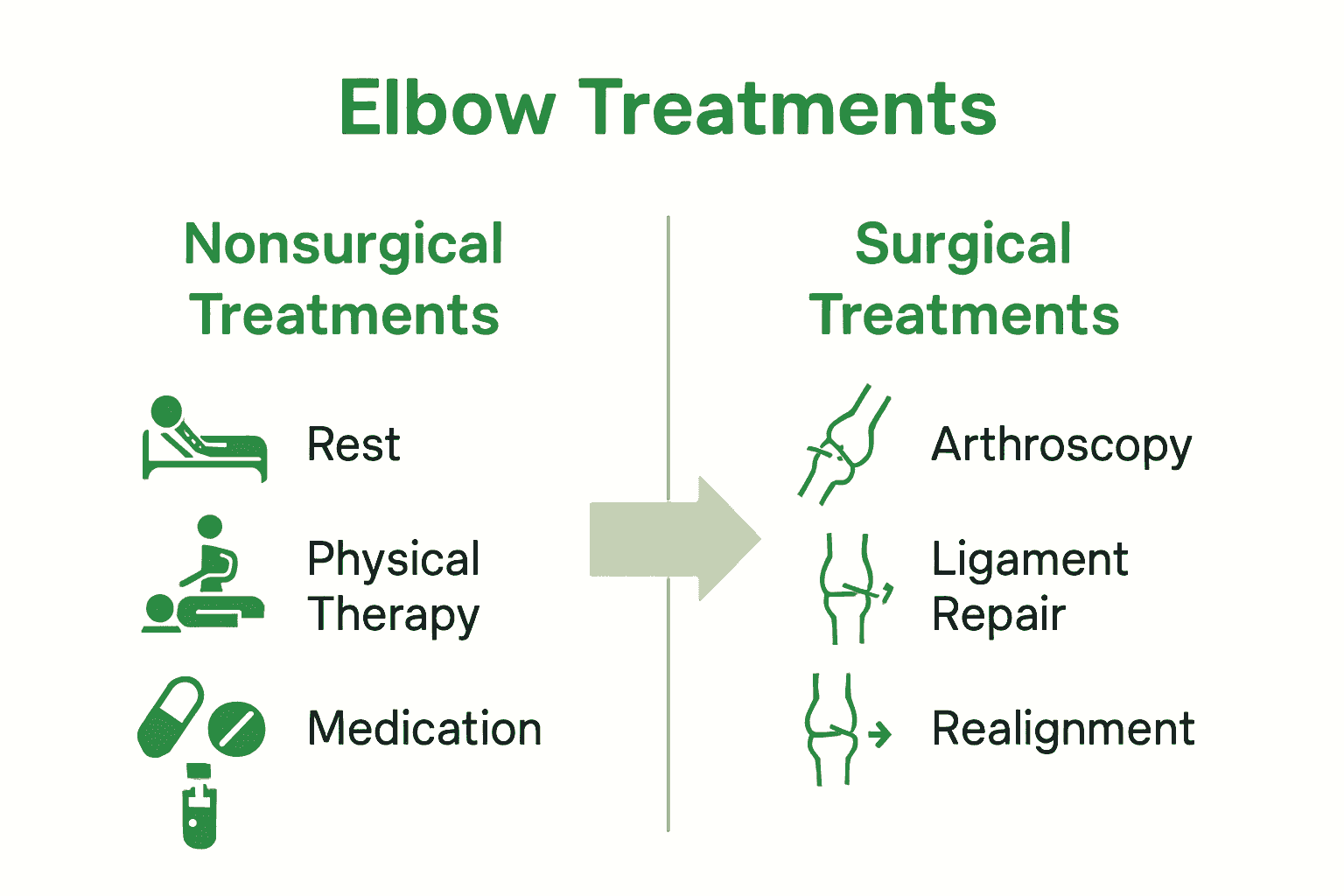 Elbow Treatments

Nonsurgical Treatments

Rest

Physical Therapy

Medication

Surgical Treatments

Arthroscopy

Ligament Repair

Realignment